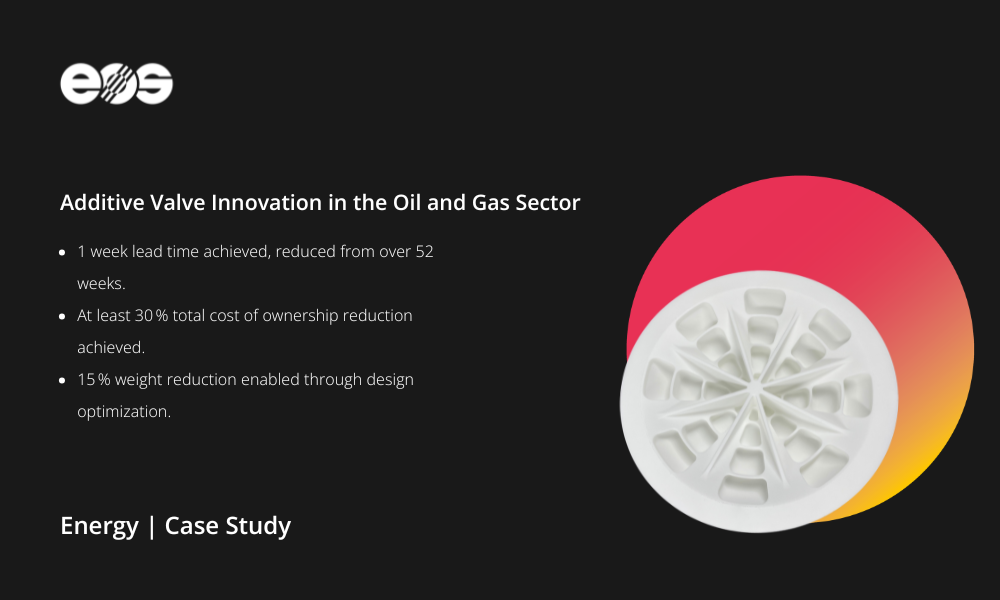 eos

Additive Valve Innovation in the Oil and Gas Sector

- 1 week lead time achieved, reduced from over 52 weeks.
- At least 30 % total cost of ownership reduction achieved.
- 15 % weight reduction enabled through design optimization.

Energy | Case Study